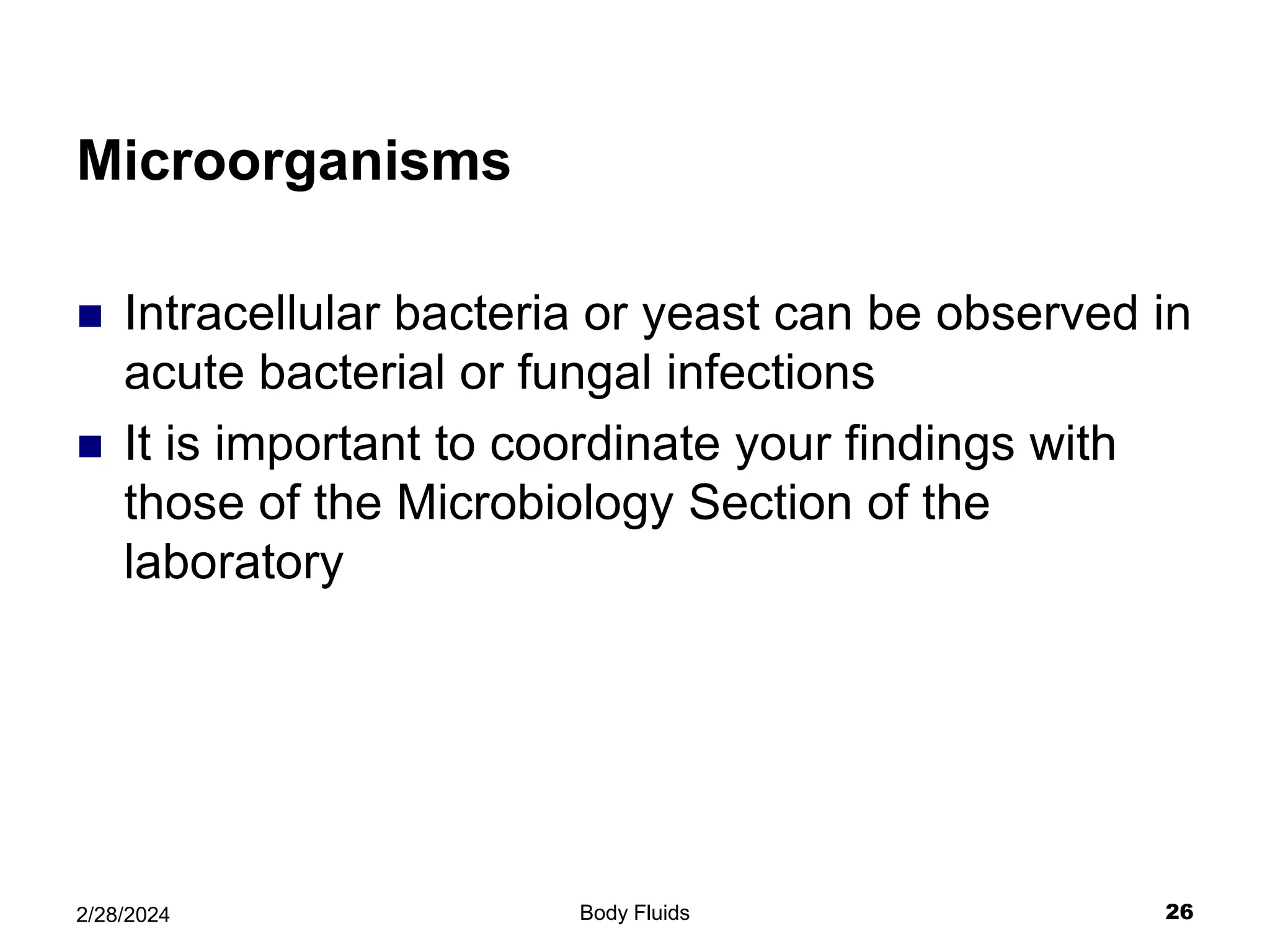 Microorganisms

■ Intracellular bacteria or yeast can be observed in acute bacterial or fungal infections

■ It is important to coordinate your findings with those of the Microbiology Section of the laboratory

2/28/2024 Body Fluids 26